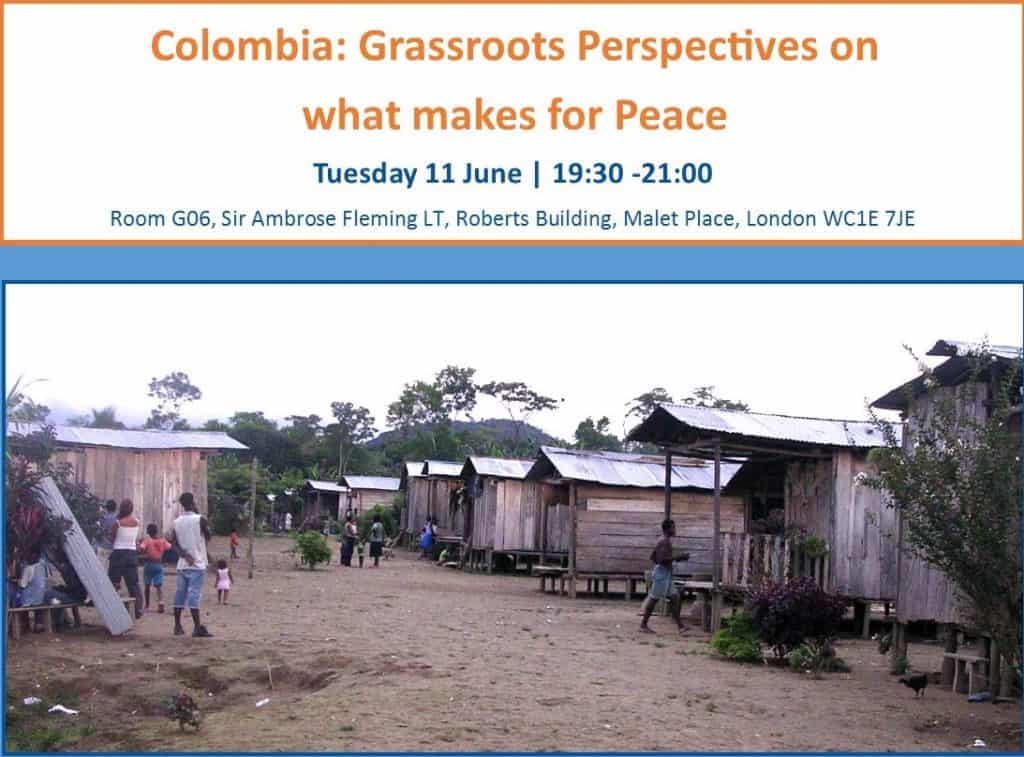 Colombia: Grassroots Perspectives on what makes for Peace

Tuesday 11 June | 19:30 -21:00

Room G06, Sir Ambrose Fleming LT, Roberts Building, Malet Place, London WC1E 7JE